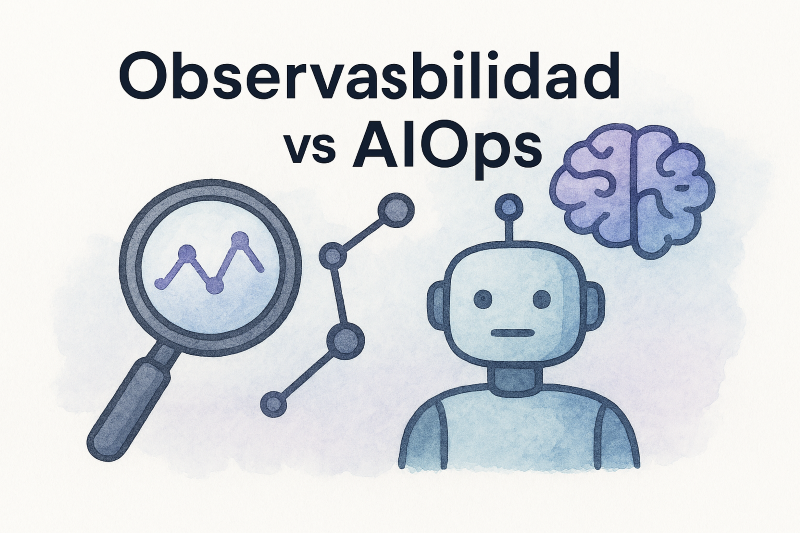 Observasbilidad
vs AIOps